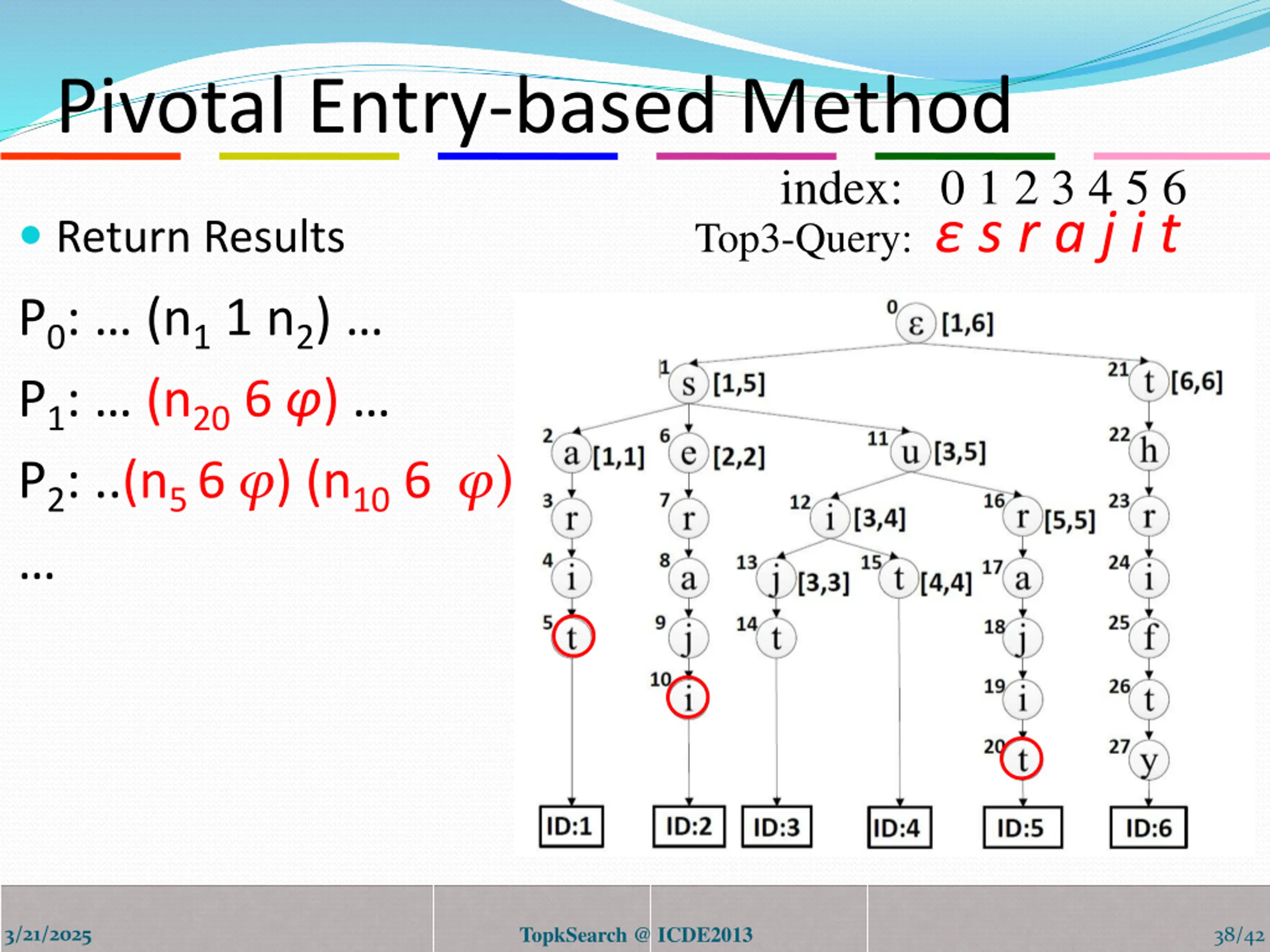 Pivotal Entry-based Method

index: 0 1 2 3 4 5 6

Top3-Query: ε s r a j i t

• Return Results

$P_0$: … ($n_1$ 1 $n_2$) …

$P_1$: … ($n_{20}$ 6 $\varphi$) …

$P_2$: ..($n_5$ 6 $\varphi$) ($n_{10}$ 6 $\varphi$)

…

0 ε [1,6]
1 s [1,5]
21 t [6,6]
2 a [1,1]
6 e [2,2]
11 u [3,5]
22 h
3 r
7 r
12 i [3,4]
16 r [5,5]
23 r
4 i
8 a
13 j [3,3]
15 t [4,4]
17 a
24 i
5 t
9 j
14 t
18 j
25 f
10 i
19 i
26 t
20 t
27 y

ID:1 ID:2 ID:3 ID:4 ID:5 ID:6

3/21/2025 TopkSearch @ ICDE2013 38/42